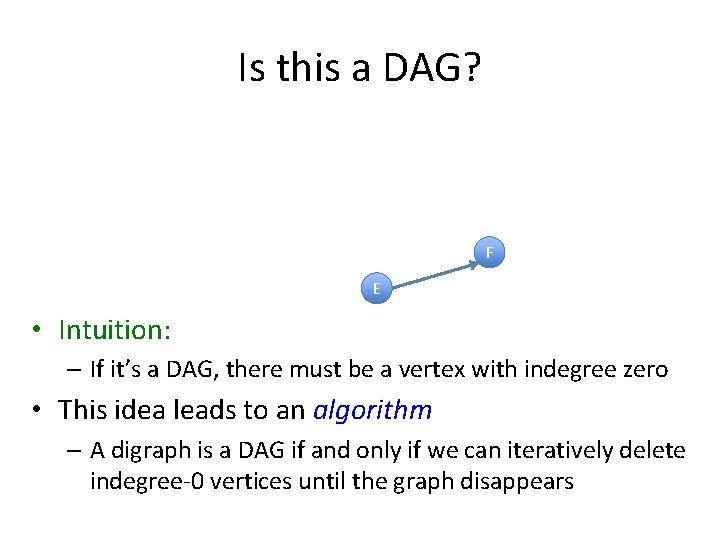 Is this a DAG?

F

E

• Intuition:
– If it's a DAG, there must be a vertex with indegree zero
• This idea leads to an *algorithm*
– A digraph is a DAG if and only if we can iteratively delete indegree-0 vertices until the graph disappears